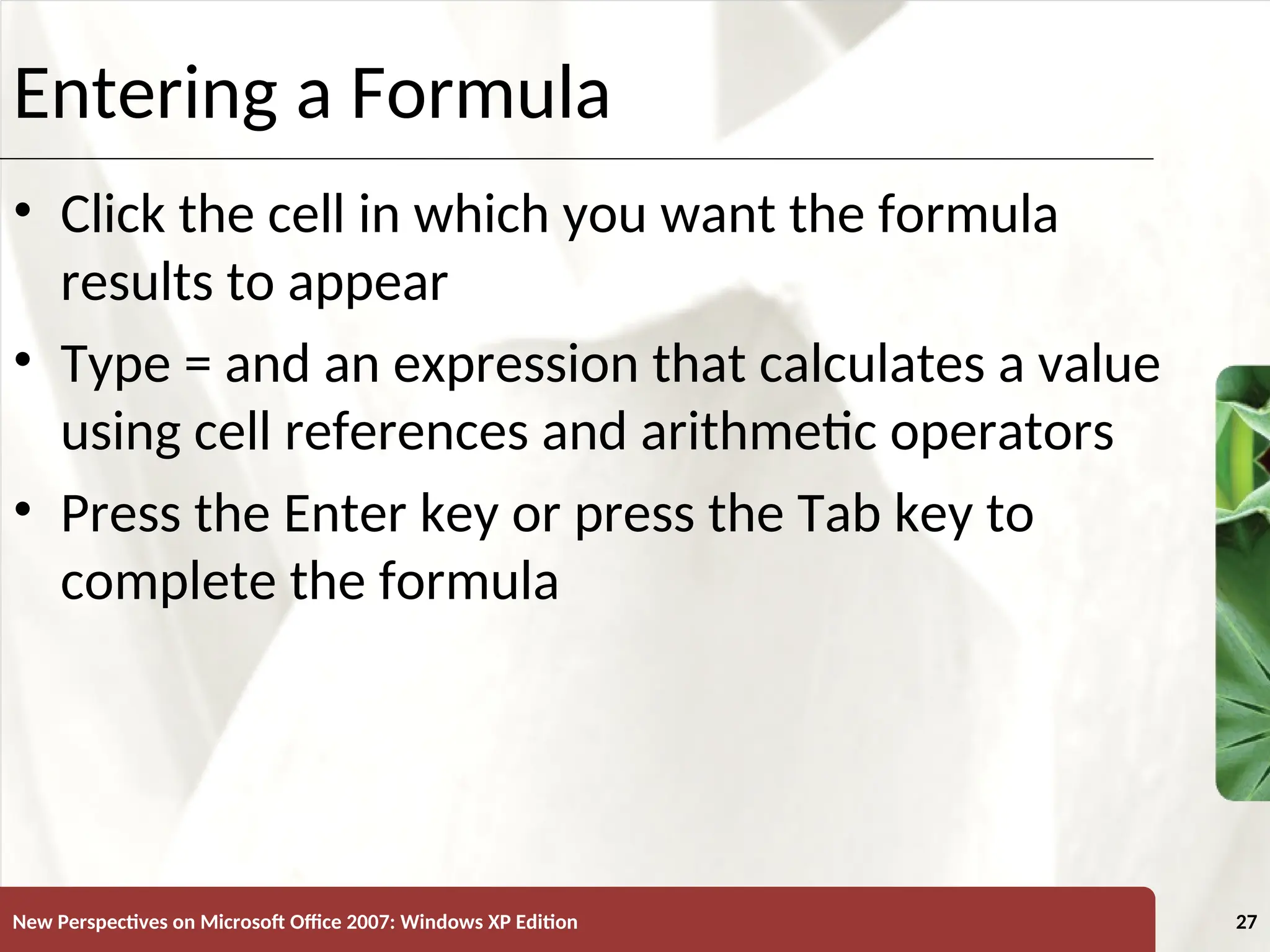 Entering a Formula

• Click the cell in which you want the formula results to appear

• Type = and an expression that calculates a value using cell references and arithmetic operators

• Press the Enter key or press the Tab key to complete the formula

New Perspectives on Microsoft Office 2007: Windows XP Edition

27